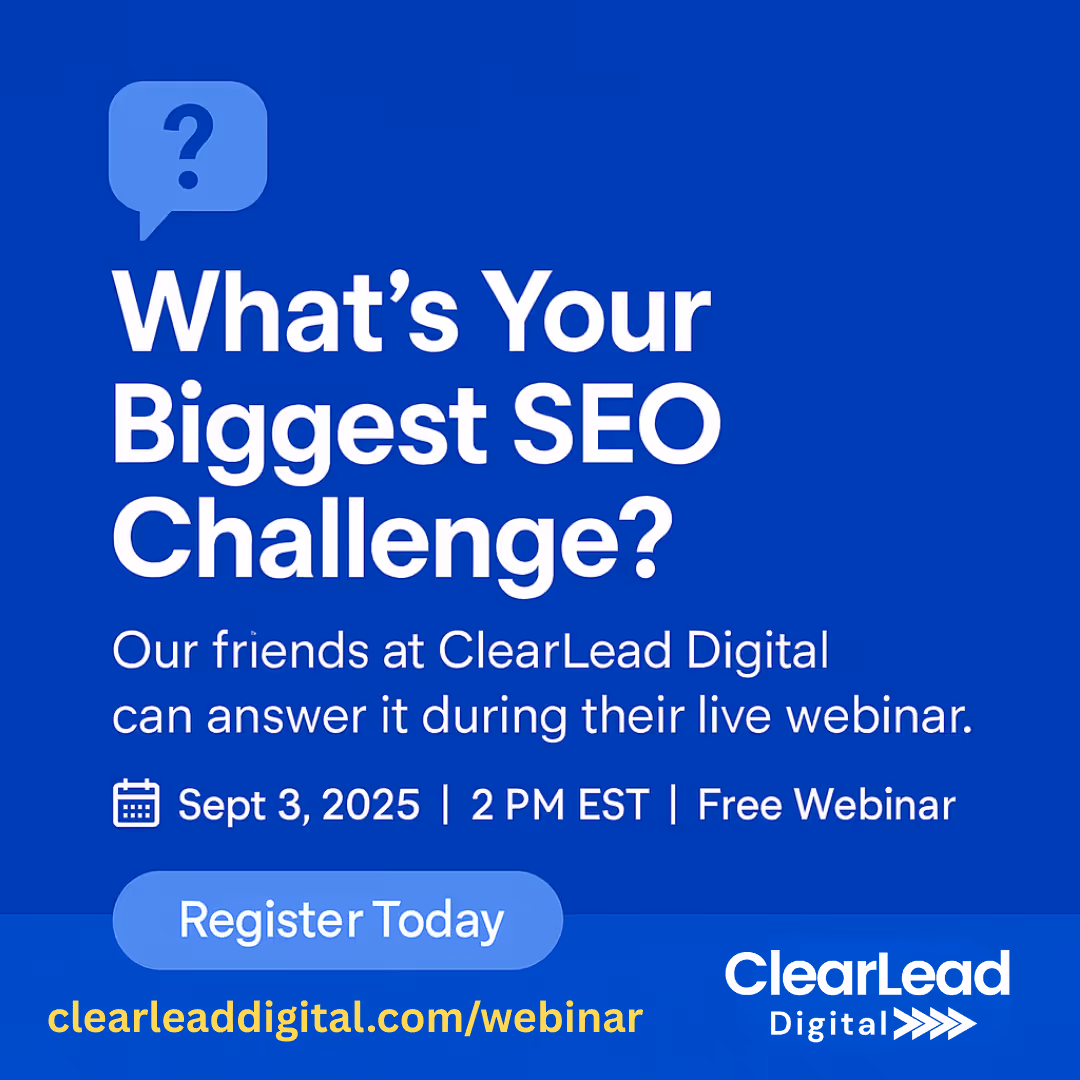 ?

What's Your Biggest SEO Challenge?

Our friends at ClearLead Digital can answer it during their live webinar.

Sept 3, 2025 | 2 PM EST | Free Webinar

Register Today

clearleaddigital.com/webinar

ClearLead Digital